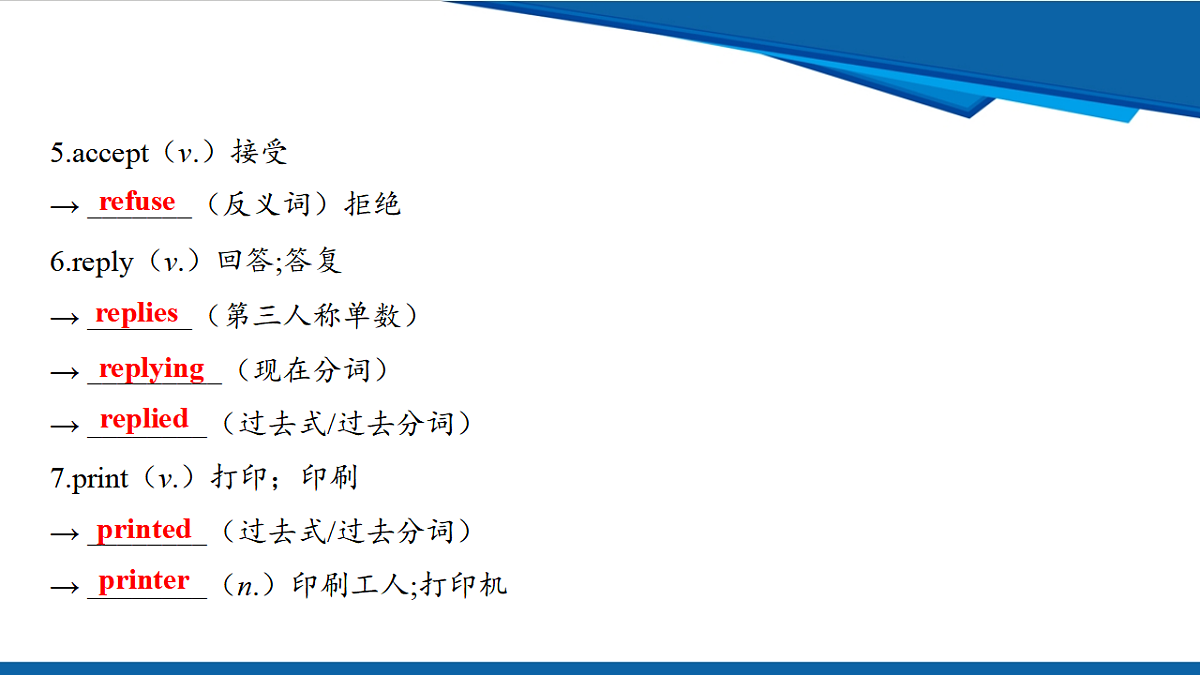 5.accept（v.）接受

→ refuse （反义词）拒绝

6.reply（v.）回答;答复

→ replies （第三人称单数）

→ replying （现在分词）

→ replied （过去式/过去分词）

7.print（v.）打印；印刷

→ printed （过去式/过去分词）

→ printer （n.）印刷工人;打印机